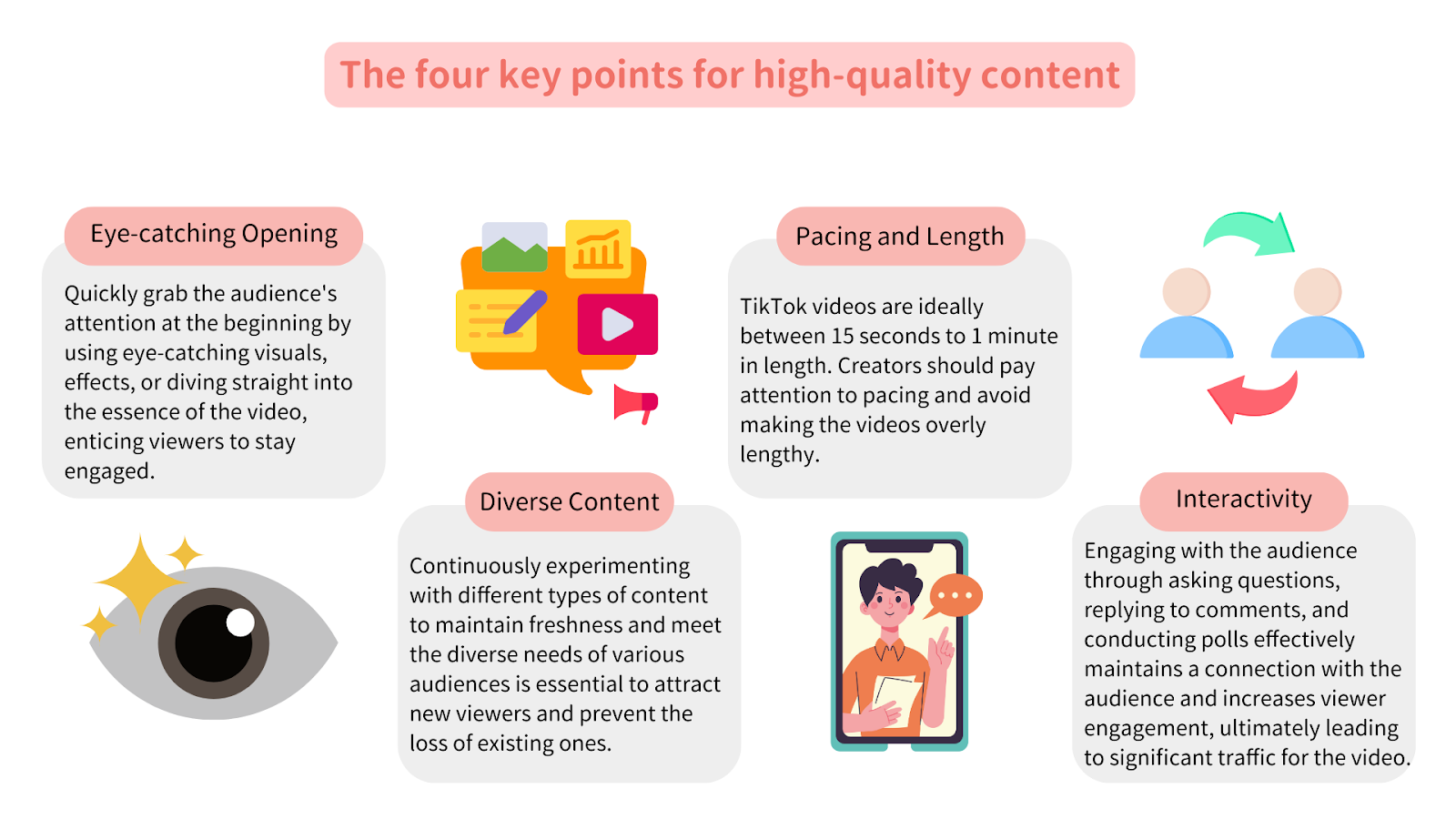 The four key points for high-quality content

Eye-catching Opening

Quickly grab the audience's attention at the beginning by using eye-catching visuals, effects, or diving straight into the essence of the video, enticing viewers to stay engaged.

Diverse Content

Continuously experimenting with different types of content to maintain freshness and meet the diverse needs of various audiences is essential to attract new viewers and prevent the loss of existing ones.

Pacing and Length

TikTok videos are ideally between 15 seconds to 1 minute in length. Creators should pay attention to pacing and avoid making the videos overly lengthy.

Interactivity

Engaging with the audience through asking questions, replying to comments, and conducting polls effectively maintains a connection with the audience and increases viewer engagement, ultimately leading to significant traffic for the video.